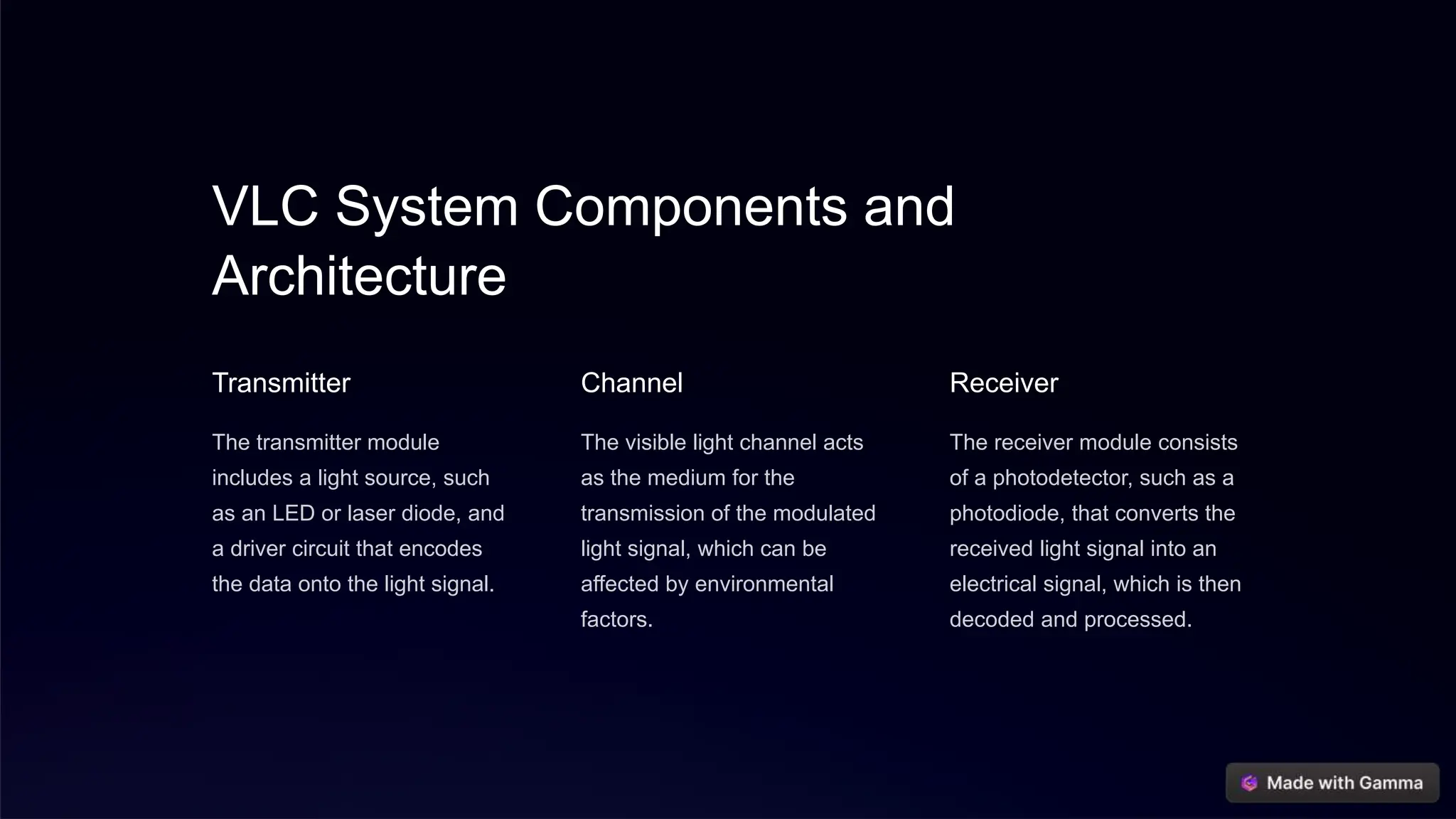 VLC System Components and Architecture

Transmitter

The transmitter module includes a light source, such as an LED or laser diode, and a driver circuit that encodes the data onto the light signal.

Channel

The visible light channel acts as the medium for the transmission of the modulated light signal, which can be affected by environmental factors.

Receiver

The receiver module consists of a photodetector, such as a photodiode, that converts the received light signal into an electrical signal, which is then decoded and processed.

Made with Gamma